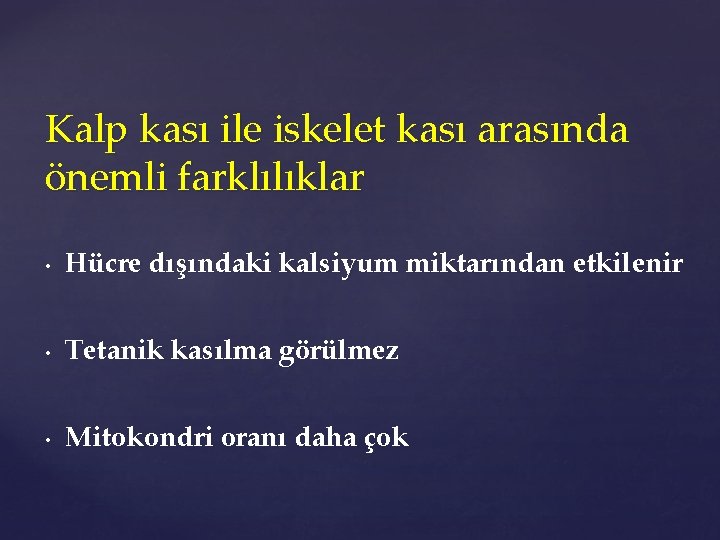 Kalp kası ile iskelet kası arasında önemli farklılıklar

• Hücre dışındaki kalsiyum miktarından etkilenir

• Tetanik kasılma görülmez

• Mitokondri oranı daha çok